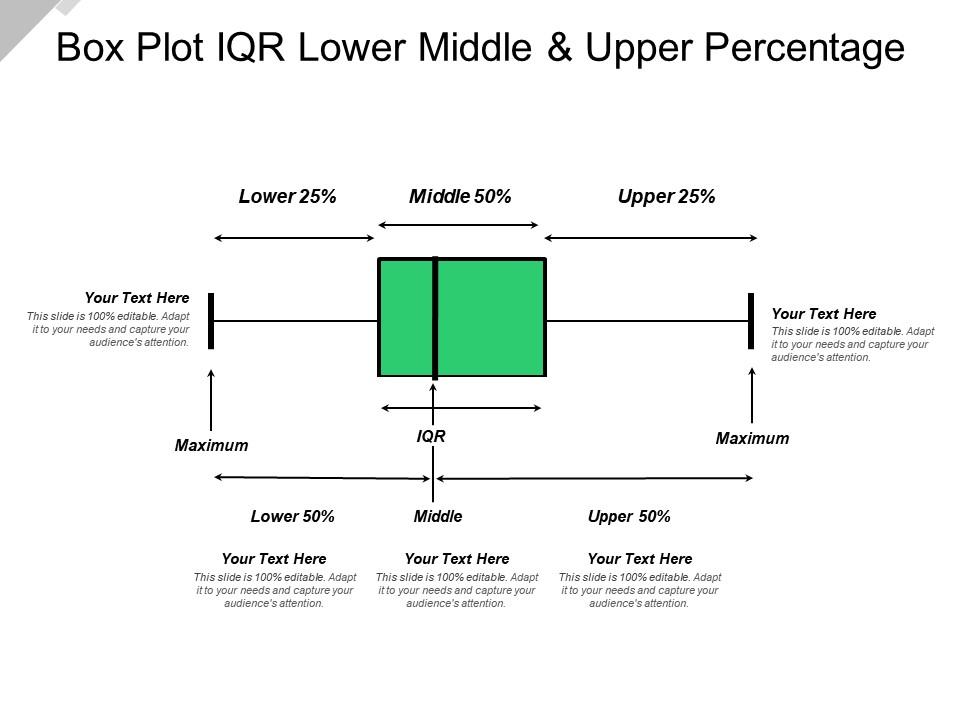 Box Plot IQR Lower Middle & Upper Percentage

Lower 25%

Middle 50%

Upper 25%

Your Text Here
This slide is 100% editable. Adapt it to your needs and capture your audience's attention.

Your Text Here
This slide is 100% editable. Adapt it to your needs and capture your audience's attention.

Maximum

IQR

Maximum

Lower 50%

Middle

Upper 50%

Your Text Here
This slide is 100% editable. Adapt it to your needs and capture your audience's attention.

Your Text Here
This slide is 100% editable. Adapt it to your needs and capture your audience's attention.

Your Text Here
This slide is 100% editable. Adapt it to your needs and capture your audience's attention.